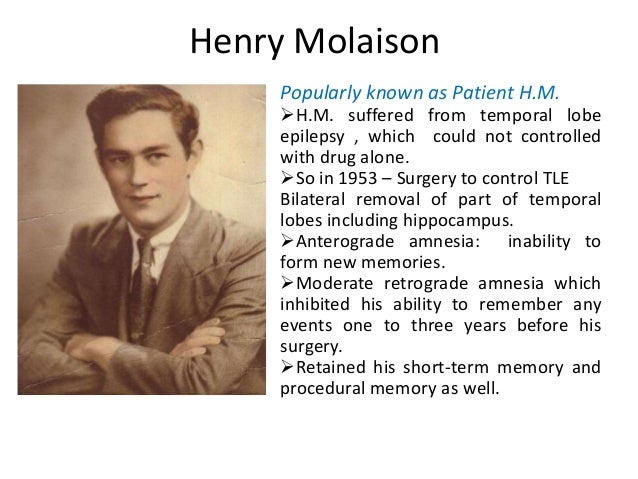 Henry Molaison

Popularly known as Patient H.M.

➢H.M. suffered from temporal lobe epilepsy , which could not controlled with drug alone.

➢So in 1953 – Surgery to control TLE Bilateral removal of part of temporal lobes including hippocampus.

➢Anterograde amnesia: inability to form new memories.

➢Moderate retrograde amnesia which inhibited his ability to remember any events one to three years before his surgery.

➢Retained his short-term memory and procedural memory as well.